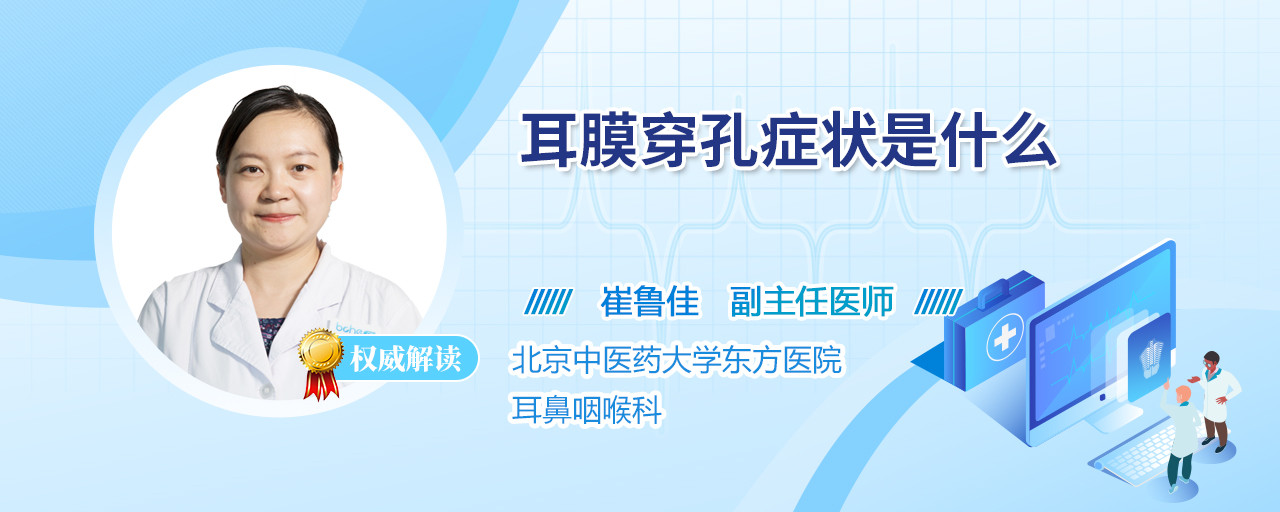 耳膜穿孔症状是什么

崔鲁佳　副主任医师

权威解读

北京中医药大学东方医院
耳鼻咽喉科